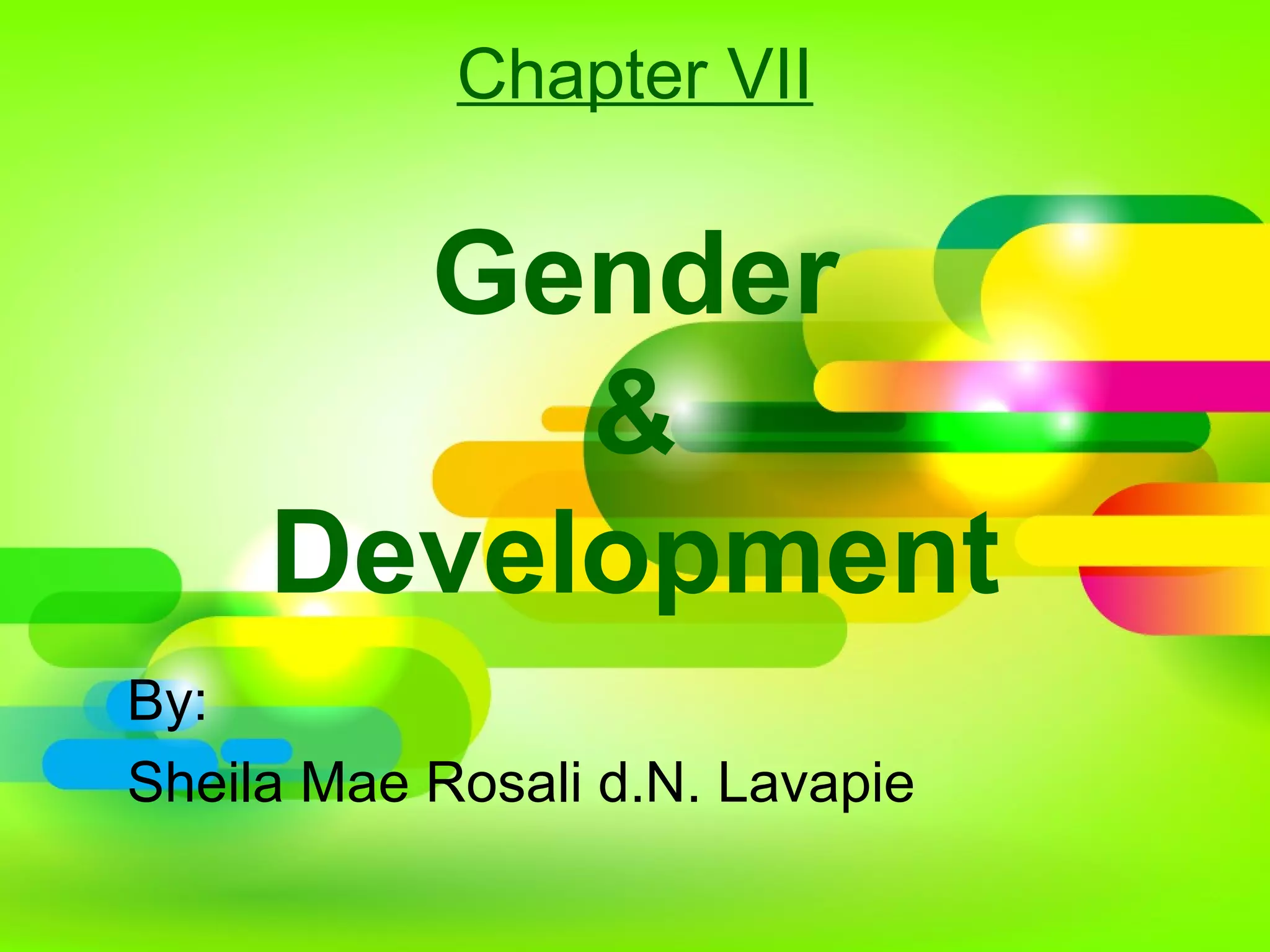 Chapter VII

Gender
&
Development

By:
Sheila Mae Rosali d.N. Lavapie